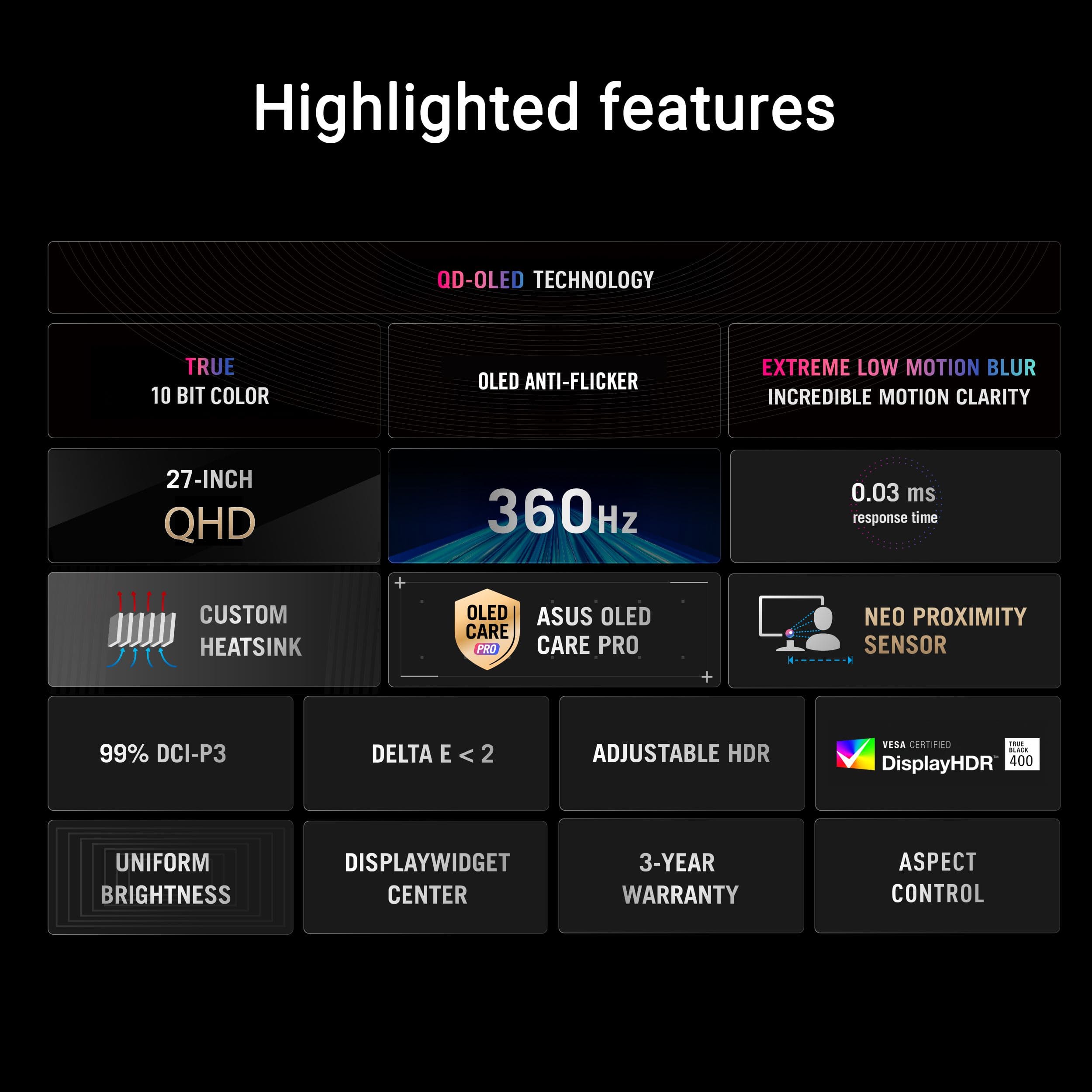 Highlighted features

QD-OLED TECHNOLOGY

TRUE
10 BIT COLOR

OLED ANTI-FLICKER

EXTREME LOW MOTION BLUR
INCREDIBLE MOTION CLARITY

27-INCH
QHD

360Hz

0.03 ms
response time

CUSTOM
HEATSINK

OLED
CARE
PRO

ASUS OLED
CARE PRO

NEO PROXIMITY
SENSOR

99% DCI-P3

DELTA E < 2

ADJUSTABLE HDR

VESA CERTIFIED
DisplayHDR™
TRUE BLACK
400

UNIFORM
BRIGHTNESS

DISPLAYWIDGET
CENTER

3-YEAR
WARRANTY

ASPECT
CONTROL